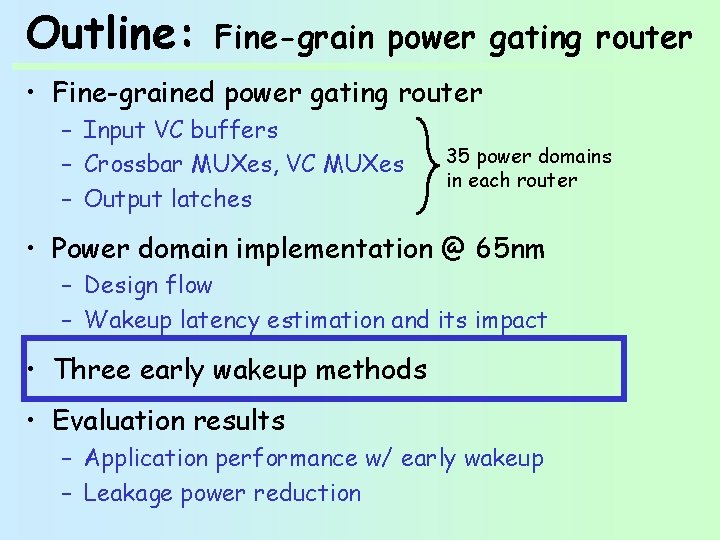 Outline: Fine-grain power gating router

• Fine-grained power gating router
  – Input VC buffers
  – Crossbar MUXes, VC MUXes
  – Output latches

35 power domains in each router

• Power domain implementation @ 65nm
  – Design flow
  – Wakeup latency estimation and its impact

• Three early wakeup methods

• Evaluation results
  – Application performance w/ early wakeup
  – Leakage power reduction